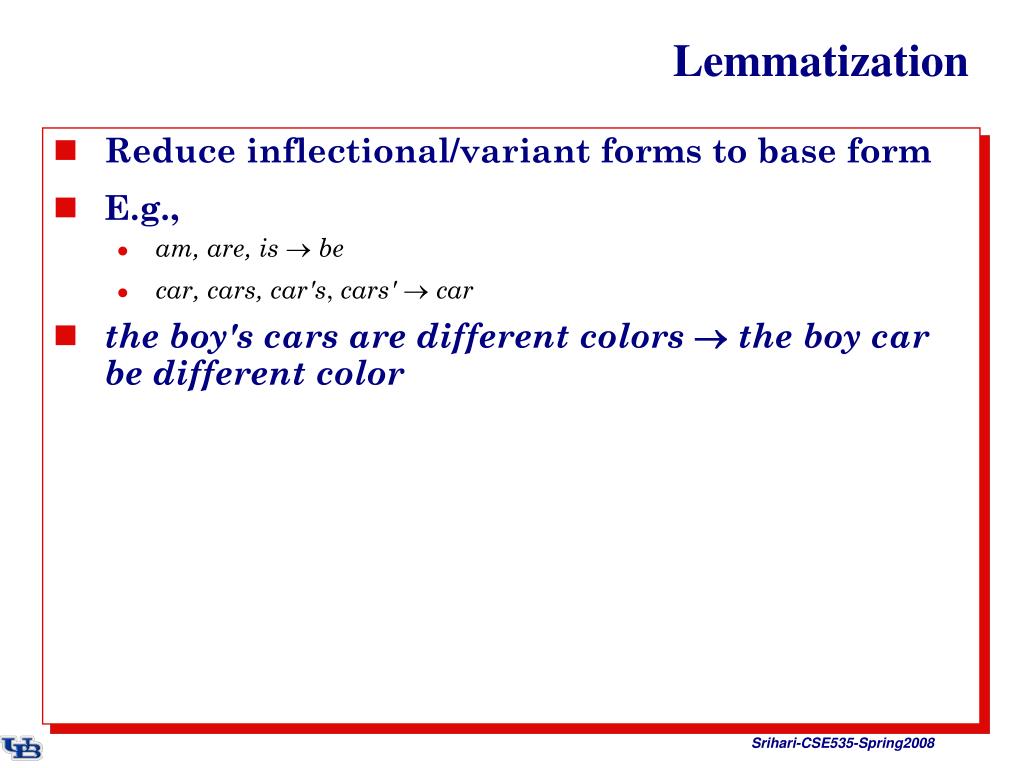 Lemmatization

Reduce inflectional/variant forms to base form

E.g.,

am, are, is $\rightarrow$ be

car, cars, car's, cars' $\rightarrow$ car

the boy's cars are different colors $\rightarrow$ the boy car be different color

UB

Srihari-CSE535-Spring2008